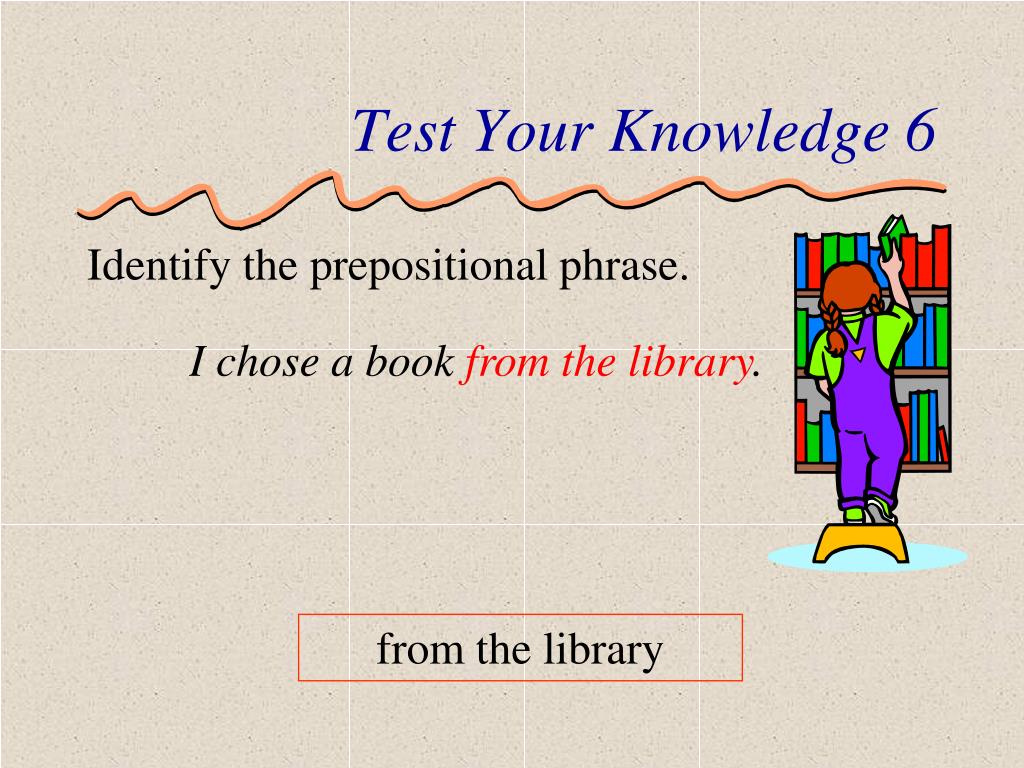 Test Your Knowledge 6

Identify the prepositional phrase.

I chose a book from the library.

from the library